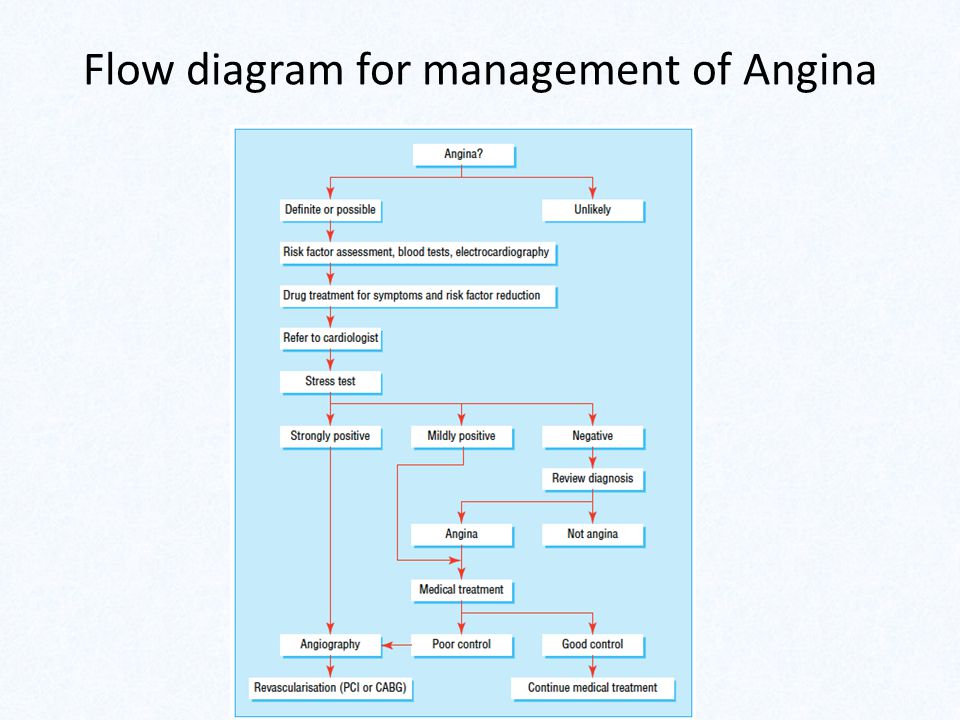 Flow diagram for management of Angina

Angina?

Definite or possible

Unlikely

Risk factor assessment, blood tests, electrocardiography

Drug treatment for symptoms and risk factor reduction

Refer to cardiologist

Stress test

Strongly positive

Mildly positive

Negative

Review diagnosis

Angina

Not angina

Medical treatment

Angiography

Poor control

Good control

Revascularisation (PCI or CABG)

Continue medical treatment